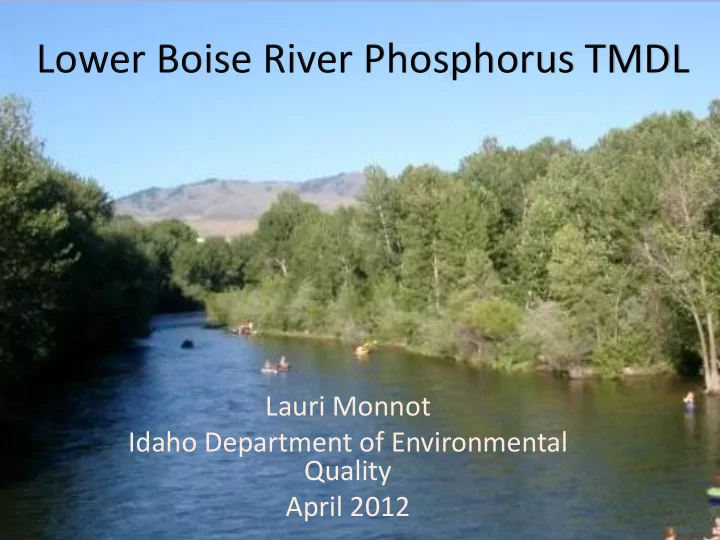 Lower Boise River Phosphorus TMDL

Lauri Monnot
Idaho Department of Environmental Quality
April 2012